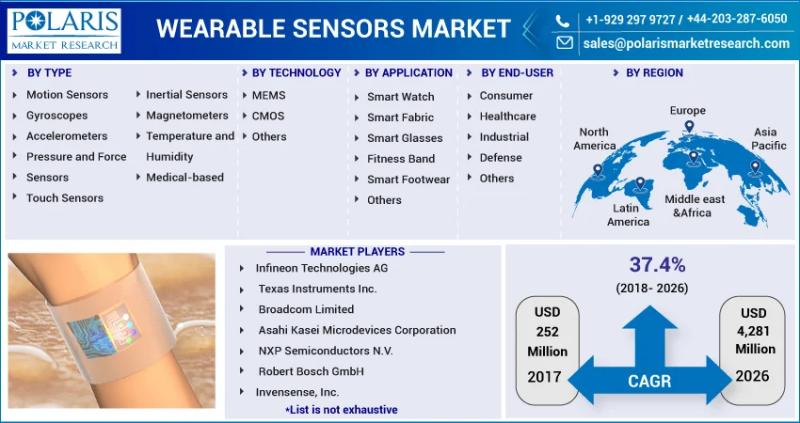 POLARIS
MARKET RESEARCH

WEARABLE SENSORS MARKET

+1-929 297 9727 / +44-203-287-6050
sales@polarismarketresearch.com

BY TYPE
Motion Sensors
Gyroscopes
Accelerometers
Pressure and Force Sensors
Touch Sensors
Inertial Sensors
Magnetometers
Temperature and Humidity
Medical-based

BY TECHNOLOGY
MEMS
CMOS
Others

BY APPLICATION
Smart Watch
Smart Fabric
Smart Glasses
Fitness Band
Smart Footwear
Others

BY END-USER
Consumer
Healthcare
Industrial
Defense
Others

BY REGION
North America
Europe
Asia Pacific
Latin America
Middle east &Africa

MARKET PLAYERS
Infineon Technologies AG
Texas Instruments Inc.
Broadcom Limited
Asahi Kasei Microdevices Corporation
NXP Semiconductors N.V.
Robert Bosch GmbH
Invensense, Inc.
*List is not exhaustive

37.4%
(2018- 2026)
USD 252 Million
2017
CAGR
USD 4,281 Million
2026